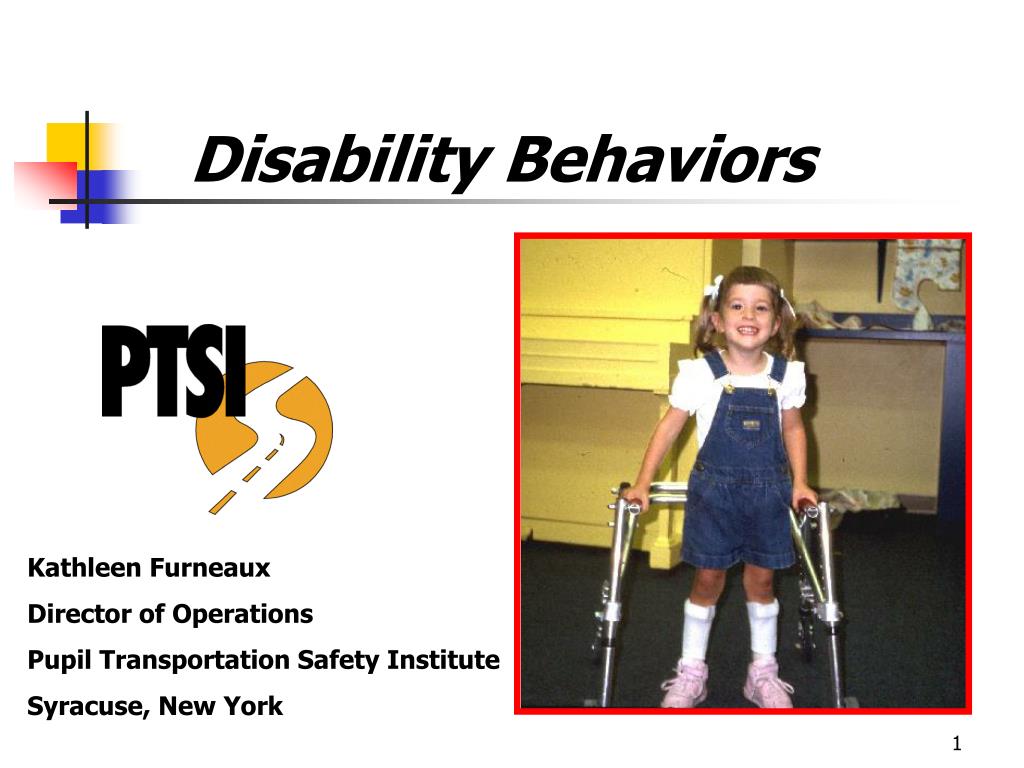 Disability Behaviors

PTSI

Kathleen Furneaux

Director of Operations

Pupil Transportation Safety Institute

Syracuse, New York

1